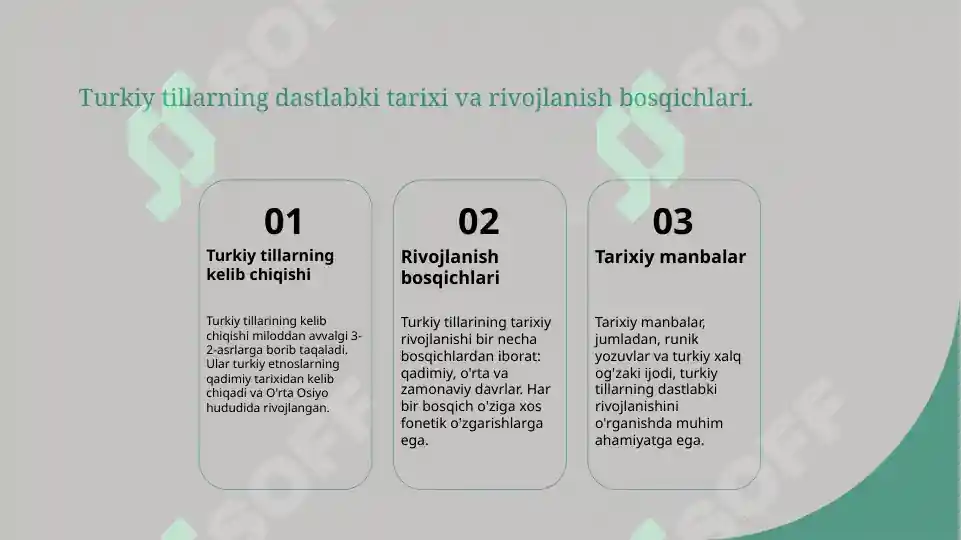 Turkiy tillarning dastlabki tarixi va rivojlanish bosqichlari.

01
Turkiy tillarning kelib chiqishi

Turkiy tillarining kelib chiqishi miloddan avvalgi 3-2-asrlarga borib taqaladi. Ular turkiy etnoslarning qadimiy tarixidan kelib chiqadi va O'rta Osiyo hududida rivojlangan.

02
Rivojlanish bosqichlari

Turkiy tillarining tarixiy rivojlanishi bir necha bosqichlardan iborat: qadimiy, o'rta va zamonaviy davrlar. Har bir bosqich o'ziga xos fonetik o'zgarishlarga ega.

03
Tarixiy manbalar

Tarixiy manbalar, jumladan, runik yozuvlar va turkiy xalq og'zaki ijodi, turkiy tillarning dastlabki rivojlanishini o'rganishda muhim ahamiyatga ega.

SOFF
SOFF
SOFF
SOFF